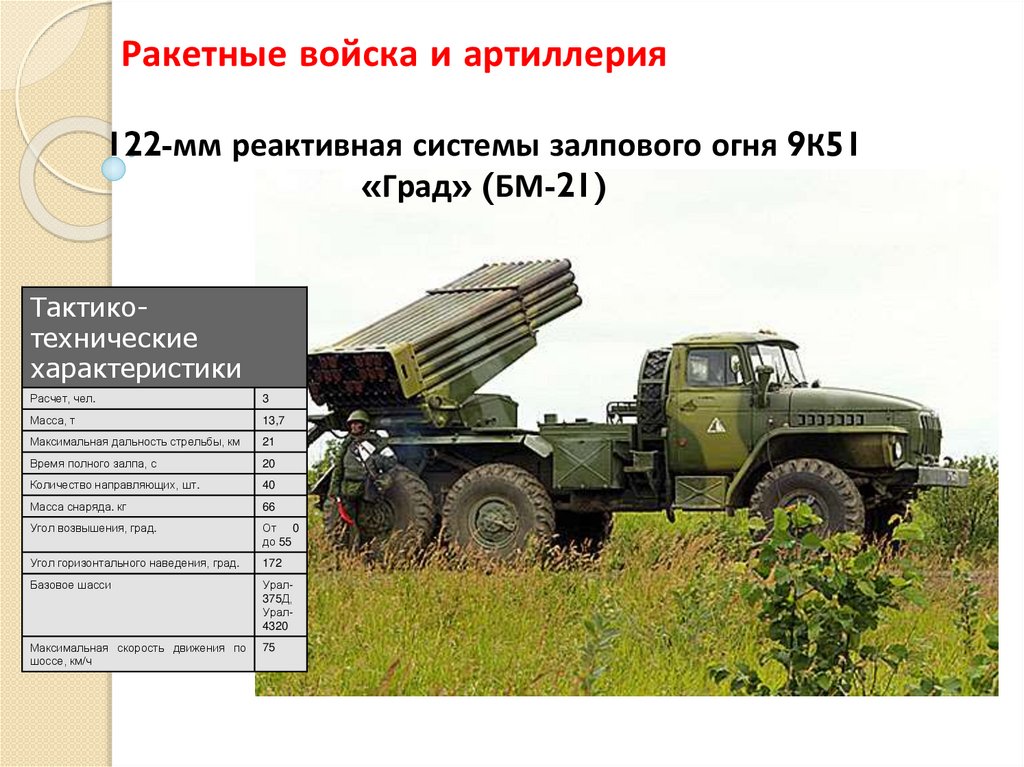 Ракетные войска и артиллерия

122-мм реактивная системы залпового огня 9К51 «Град» (БМ-21)

| Тактико-технические характеристики | |
|---|---|
| Расчет, чел. | 3 |
| Масса, т | 13,7 |
| Максимальная дальность стрельбы, км | 21 |
| Время полного залпа, с | 20 |
| Количество направляющих, шт. | 40 |
| Масса снаряда. кг | 66 |
| Угол возвышения, град. | От 0 до 55 |
| Угол горизонтального наведения, град. | 172 |
| Базовое шасси | Урал-375Д, Урал-4320 |
| Максимальная скорость движения по шоссе, км/ч | 75 |